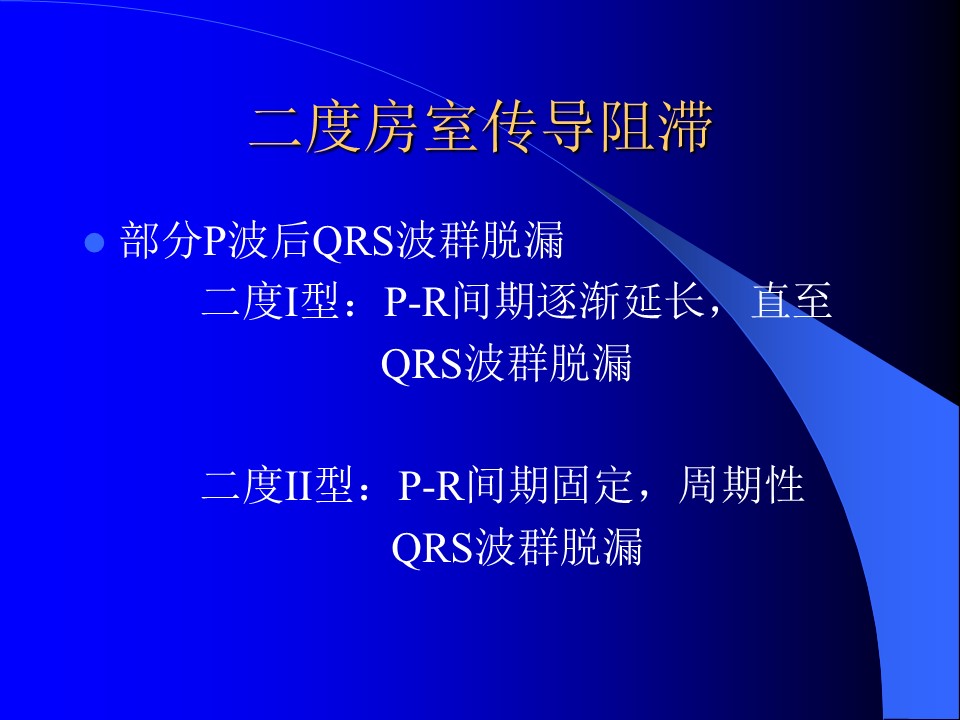 二度房室传导阻滞

部分P波后QRS波群脱漏

二度I型：P-R间期逐渐延长，直至QRS波群脱漏

二度II型：P-R间期固定，周期性QRS波群脱漏